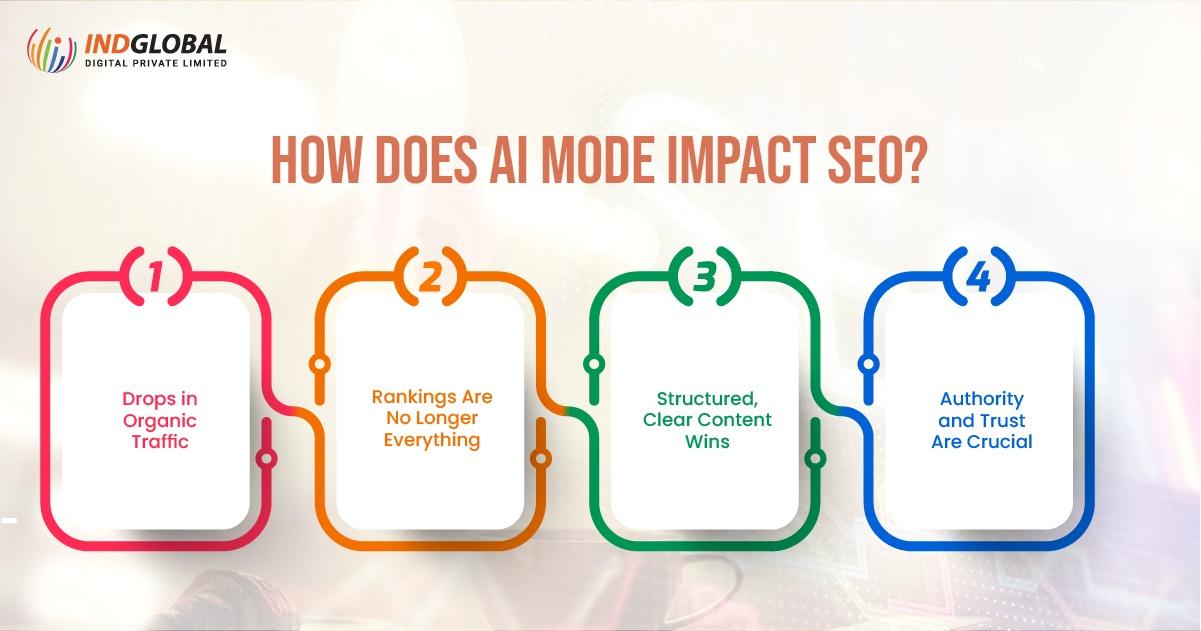 INDGLOBAL
DIGITAL PRIVATE LIMITED

HOW DOES AI MODE IMPACT SEO?

1
Drops in Organic Traffic

2
Rankings Are No Longer Everything

3
Structured, Clear Content Wins

4
Authority and Trust Are Crucial